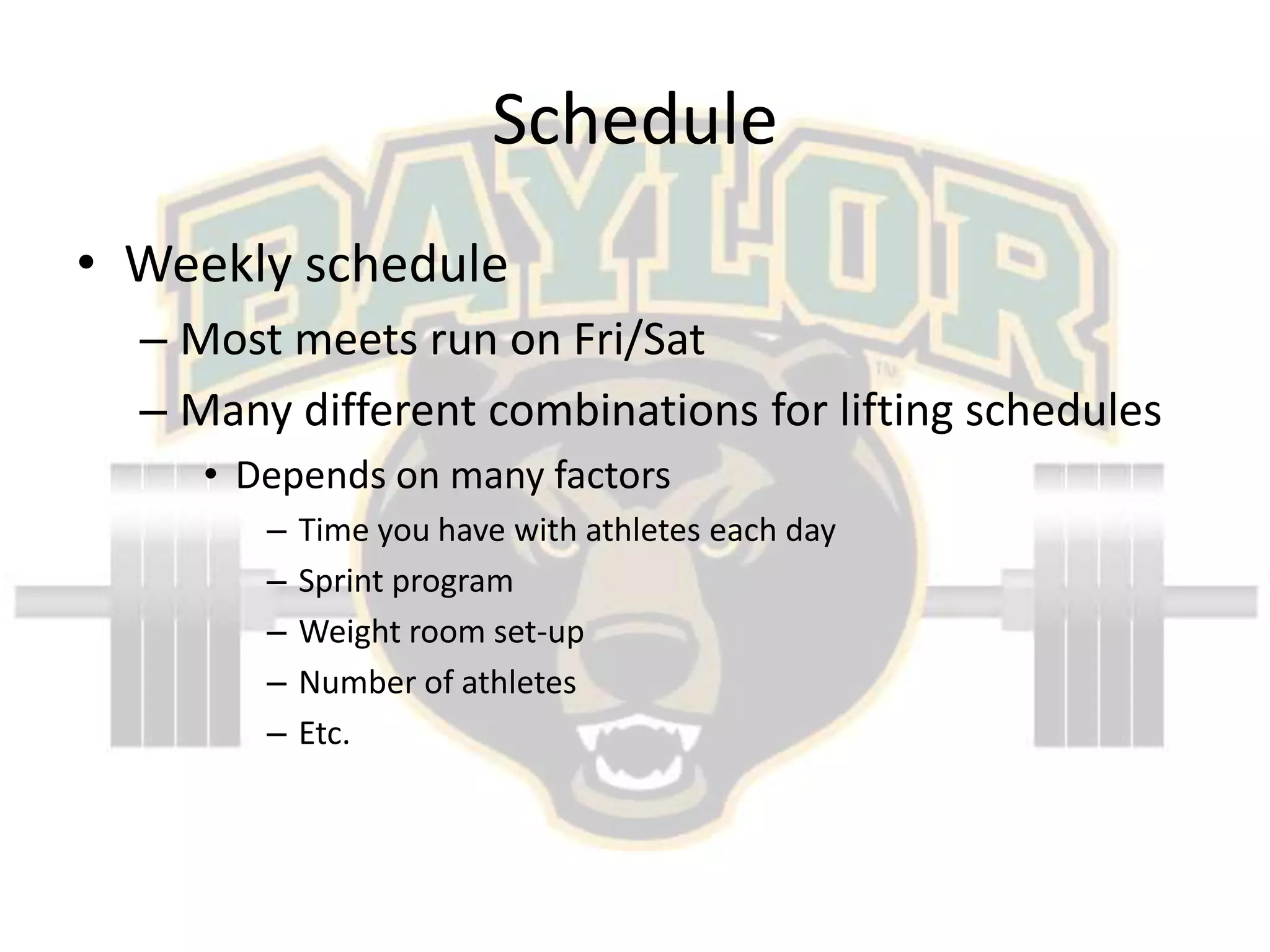 Schedule

BAYLOR

• Weekly schedule
– Most meets run on Fri/Sat
– Many different combinations for lifting schedules
• Depends on many factors
– Time you have with athletes each day
– Sprint program
– Weight room set-up
– Number of athletes
– Etc.